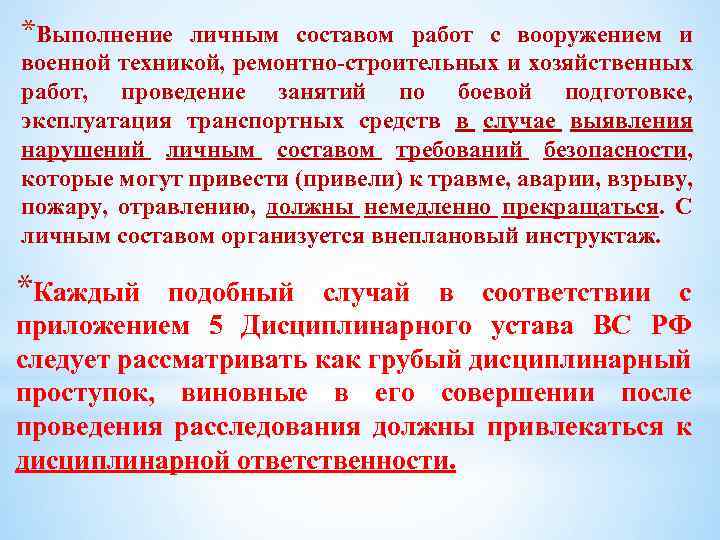 *Выполнение личным составом работ с вооружением и военной техникой, ремонтно-строительных и хозяйственных работ, проведение занятий по боевой подготовке, эксплуатация транспортных средств в случае выявления нарушений личным составом требований безопасности, которые могут привести (привели) к травме, аварии, взрыву, пожару, отравлению, должны немедленно прекращаться. С личным составом организуется внеплановый инструктаж.

*Каждый подобный случай в соответствии с приложением 5 Дисциплинарного устава ВС РФ следует рассматривать как грубый дисциплинарный проступок, виновные в его совершении после проведения расследования должны привлекаться к дисциплинарной ответственности.